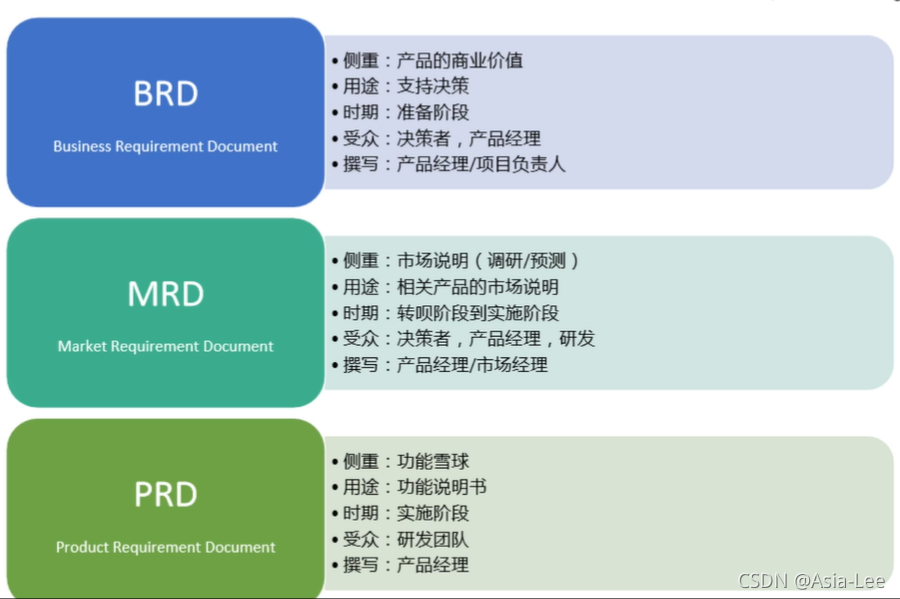 BRD

Business Requirement Document

• 侧重：产品的商业价值
• 用途：支持决策
• 时期：准备阶段
• 受众：决策者，产品经理
• 撰写：产品经理/项目负责人

MRD

Market Requirement Document

• 侧重：市场说明（调研/预测）
• 用途：相关产品的市场说明
• 时期：转呗阶段到实施阶段
• 受众：决策者，产品经理，研发
• 撰写：产品经理/市场经理

PRD

Product Requirement Document

• 侧重：功能雪球
• 用途：功能说明书
• 时期：实施阶段
• 受众：研发团队
• 撰写：产品经理

CSDN @Asia-Lee